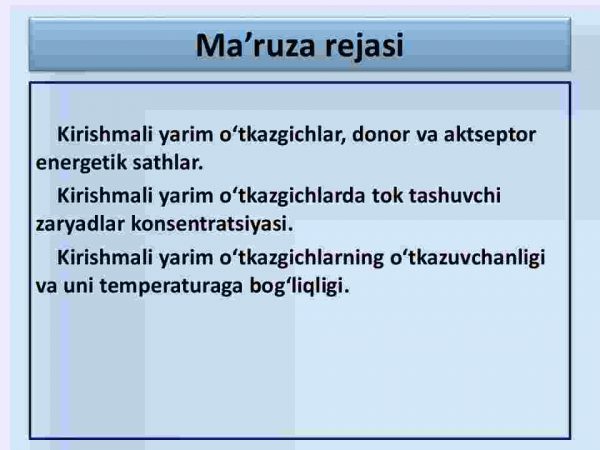 Ma’ruza rejasi

Kirishmali yarim o‘tkazgichlar, donor va aktseptor energetik sathlar.

Kirishmali yarim o‘tkazgichlarda tok tashuvchi zaryadlar konsentratsiyasi.

Kirishmali yarim o‘tkazgichlarning o‘tkazuvchanligi va uni temperaturaga bog‘liqligi.